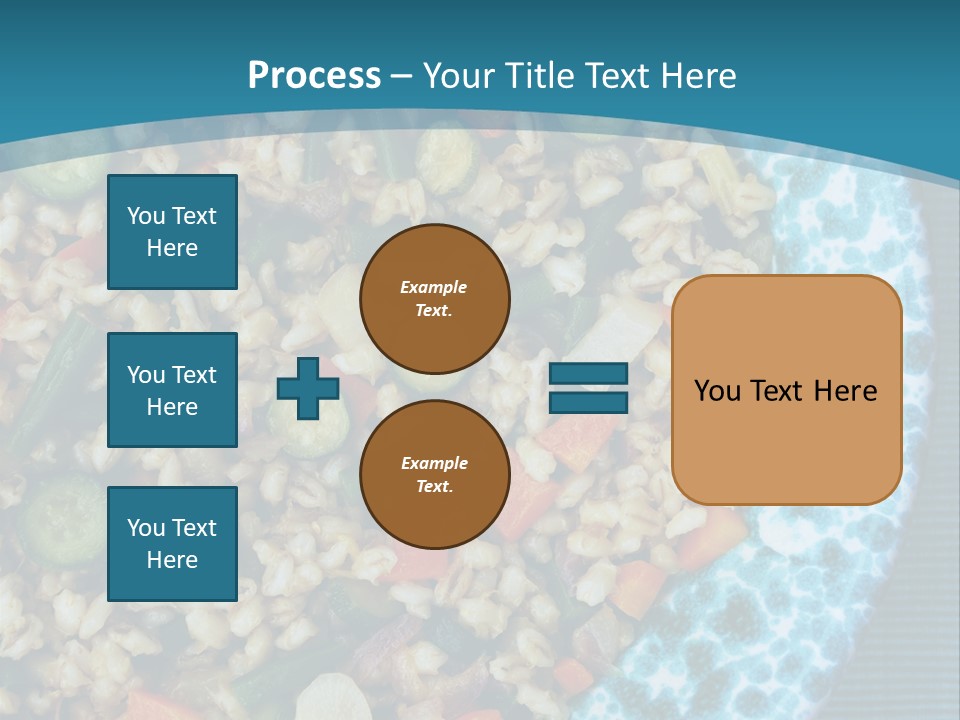 Process – Your Title Text Here

You Text Here

You Text Here

You Text Here

Example Text.

Example Text.

You Text Here